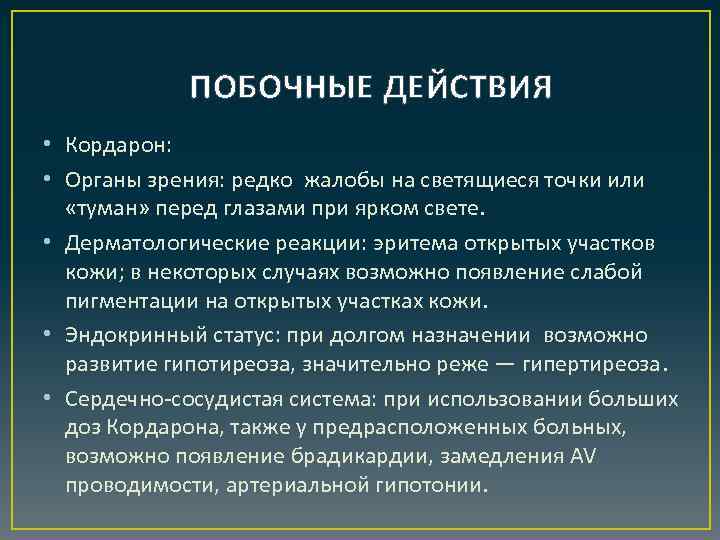 ПОБОЧНЫЕ ДЕЙСТВИЯ

• Кордарон:

• Органы зрения: редко жалобы на светящиеся точки или «туман» перед глазами при ярком свете.

• Дерматологические реакции: эритема открытых участков кожи; в некоторых случаях возможно появление слабой пигментации на открытых участках кожи.

• Эндокринный статус: при долгом назначении возможно развитие гипотиреоза, значительно реже — гипертиреоза.

• Сердечно-сосудистая система: при использовании больших доз Кордарона, также у предрасположенных больных, возможно появление брадикардии, замедления AV проводимости, артериальной гипотонии.